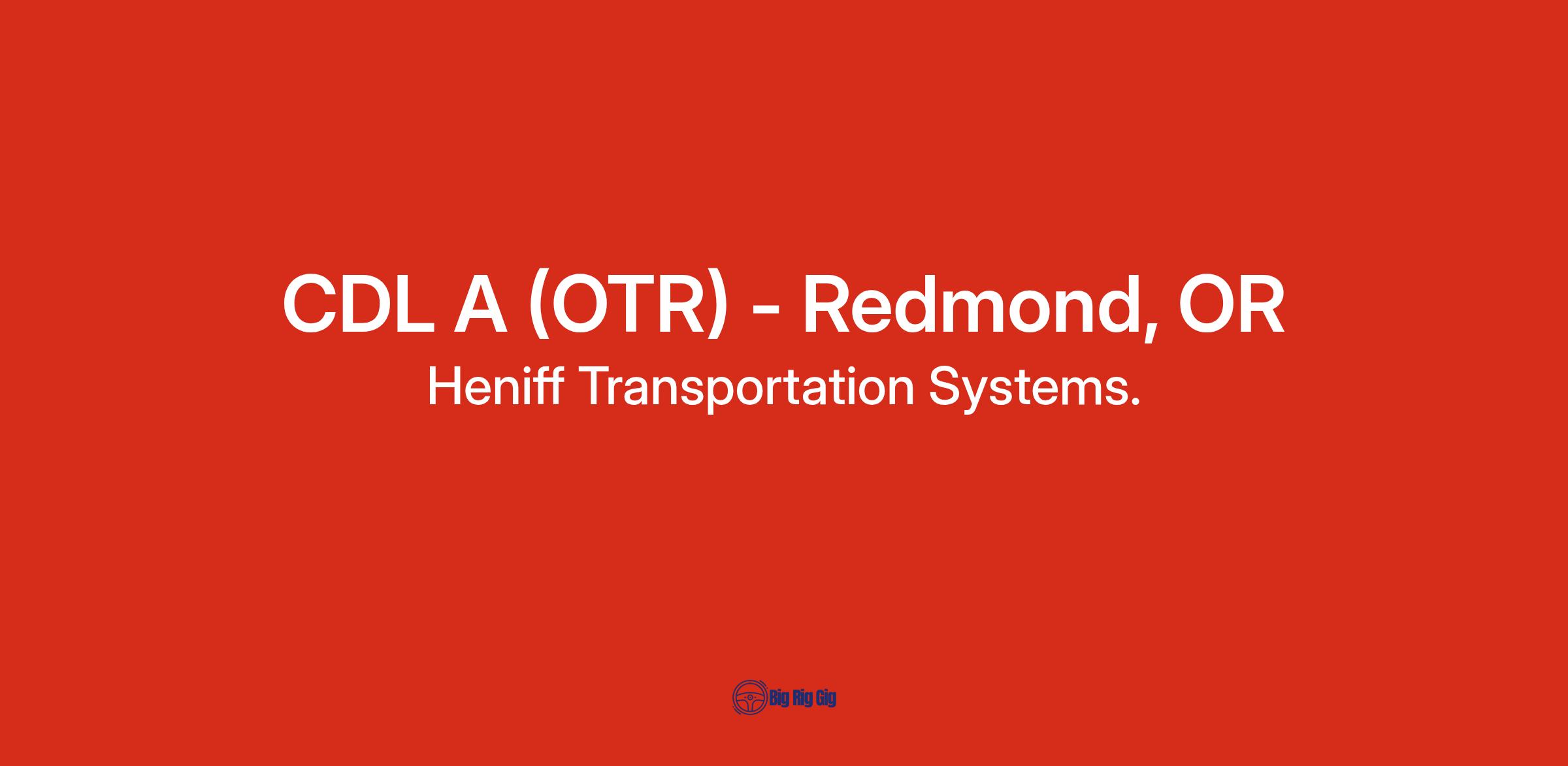 CDL A (OTR) - Redmond, OR
Heniff Transportation Systems.

Big Rig Gig